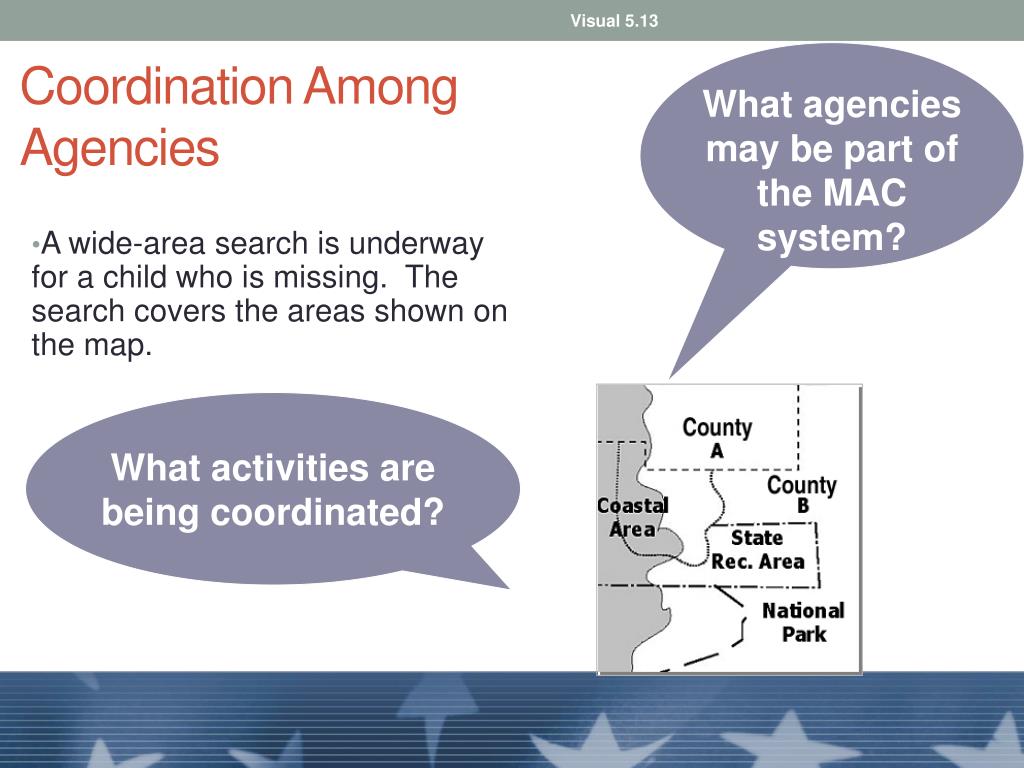 Visual 5.13

Coordination Among Agencies

•A wide-area search is underway for a child who is missing. The search covers the areas shown on the map.

What agencies may be part of the MAC system?

What activities are being coordinated?

County A

County B

Coastal Area

State Rec. Area

National Park